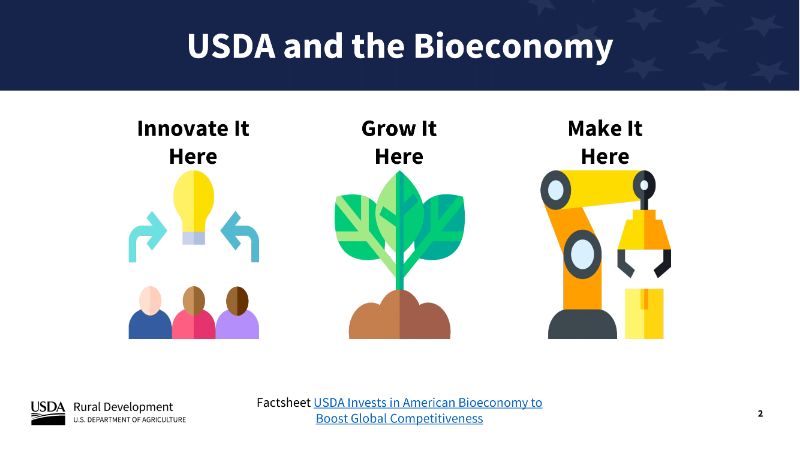 USDA and the Bioeconomy

Innovate It Here

Grow It Here

Make It Here

USDA Rural Development
U.S. DEPARTMENT OF AGRICULTURE

Factsheet USDA Invests in American Bioeconomy to Boost Global Competitiveness

2